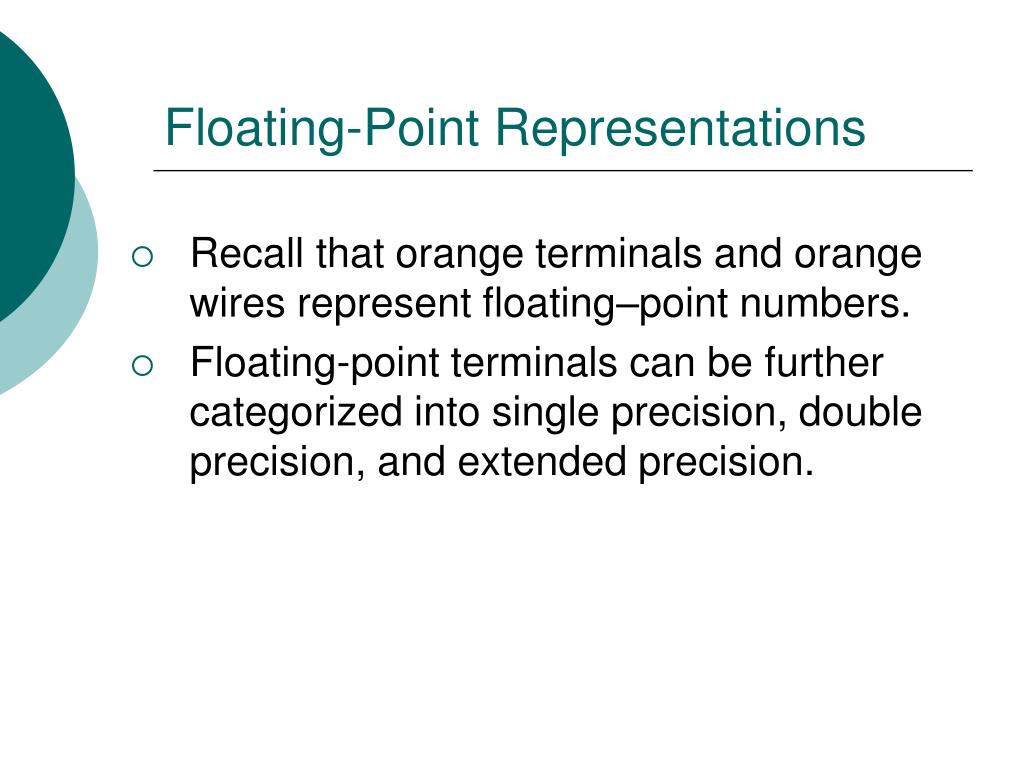 Floating-Point Representations

○ Recall that orange terminals and orange wires represent floating–point numbers.

○ Floating-point terminals can be further categorized into single precision, double precision, and extended precision.